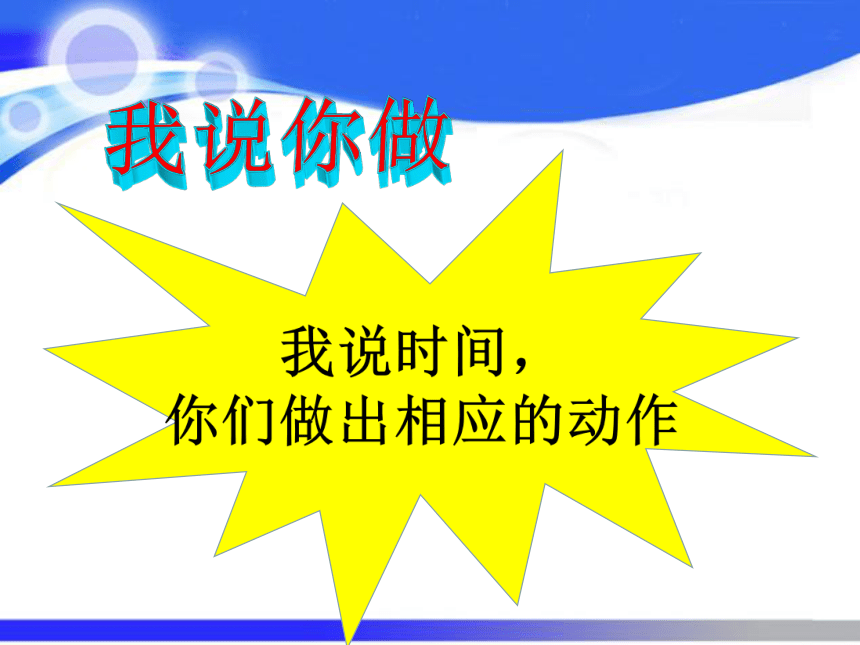 我说你做

我说时间，
你们做出相应的动作